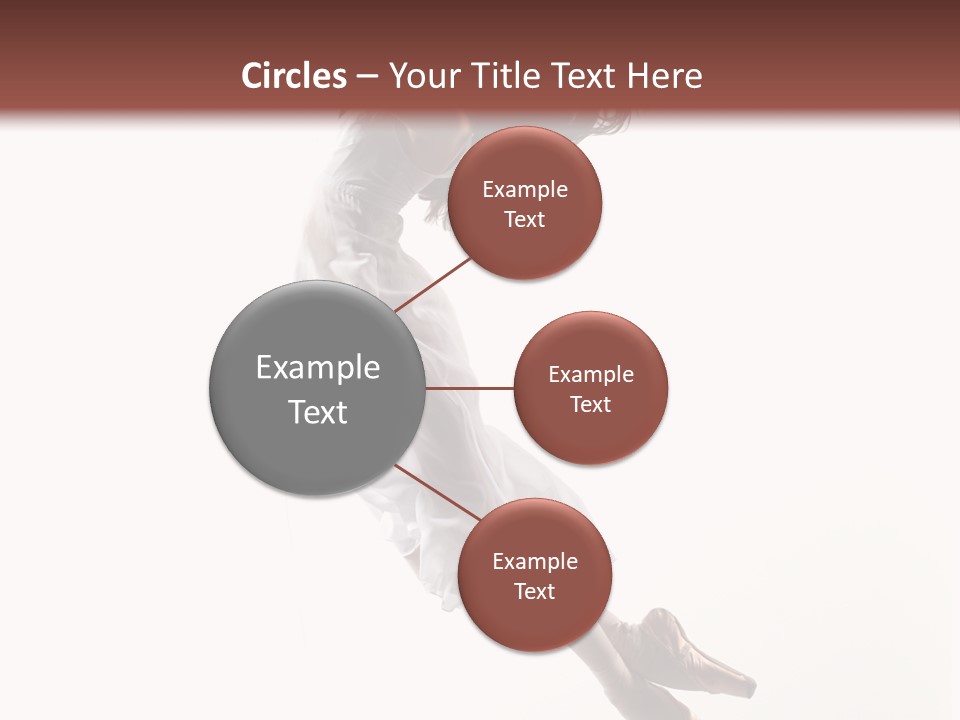 Circles – Your Title Text Here

Example Text

Example Text

Example Text

Example Text